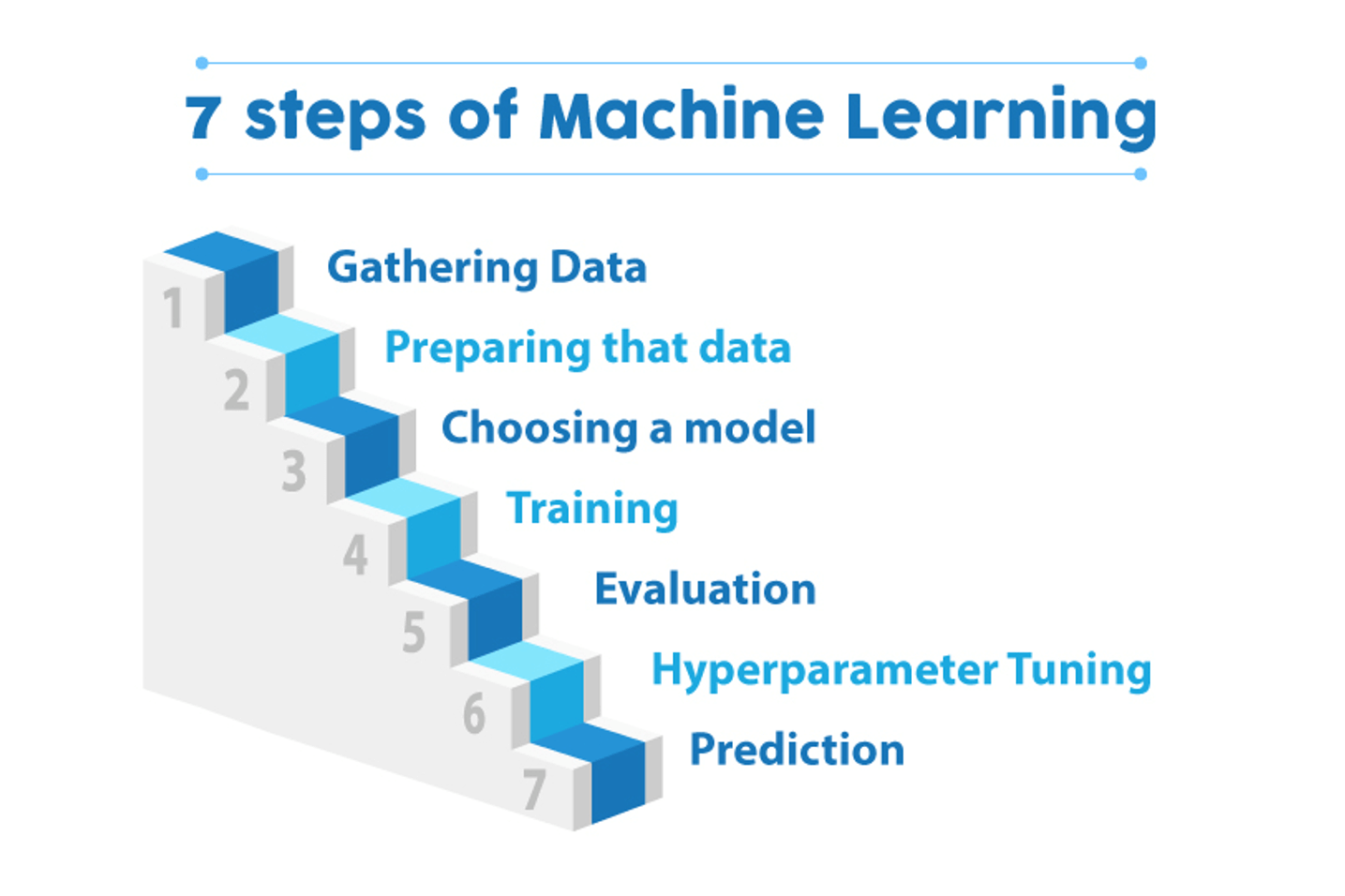 7 steps of Machine Learning

1 Gathering Data

2 Preparing that data

3 Choosing a model

4 Training

5 Evaluation

6 Hyperparameter Tuning

7 Prediction